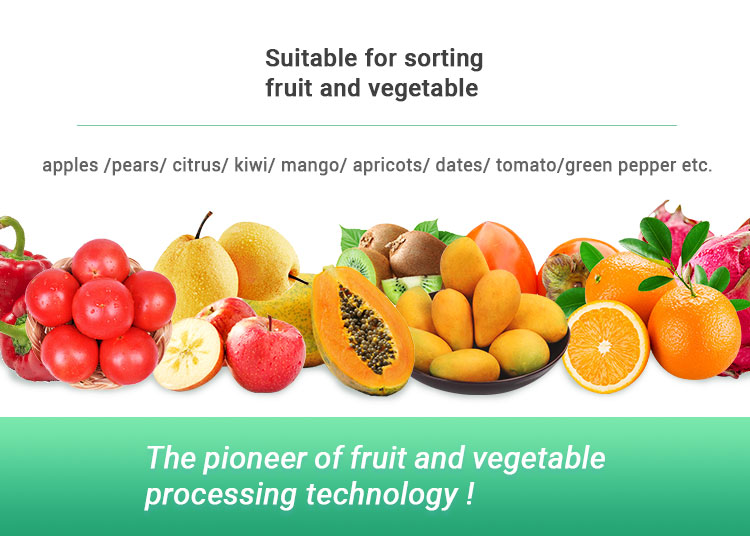 Suitable for sorting
fruit and vegetable

apples /pears/ citrus/ kiwi/ mango/ apricots/ dates/ tomato/green pepper etc.

The pioneer of fruit and vegetable processing technology !